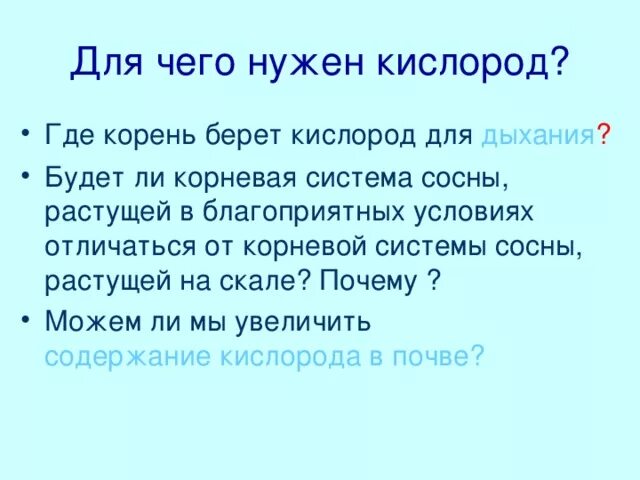 Для чего нужен кислород?

• Где корень берет кислород для дыхания?

• Будет ли корневая система сосны, растущей в благоприятных условиях отличаться от корневой системы сосны, растущей на скале? Почему ?

• Можем ли мы увеличить содержание кислорода в почве?